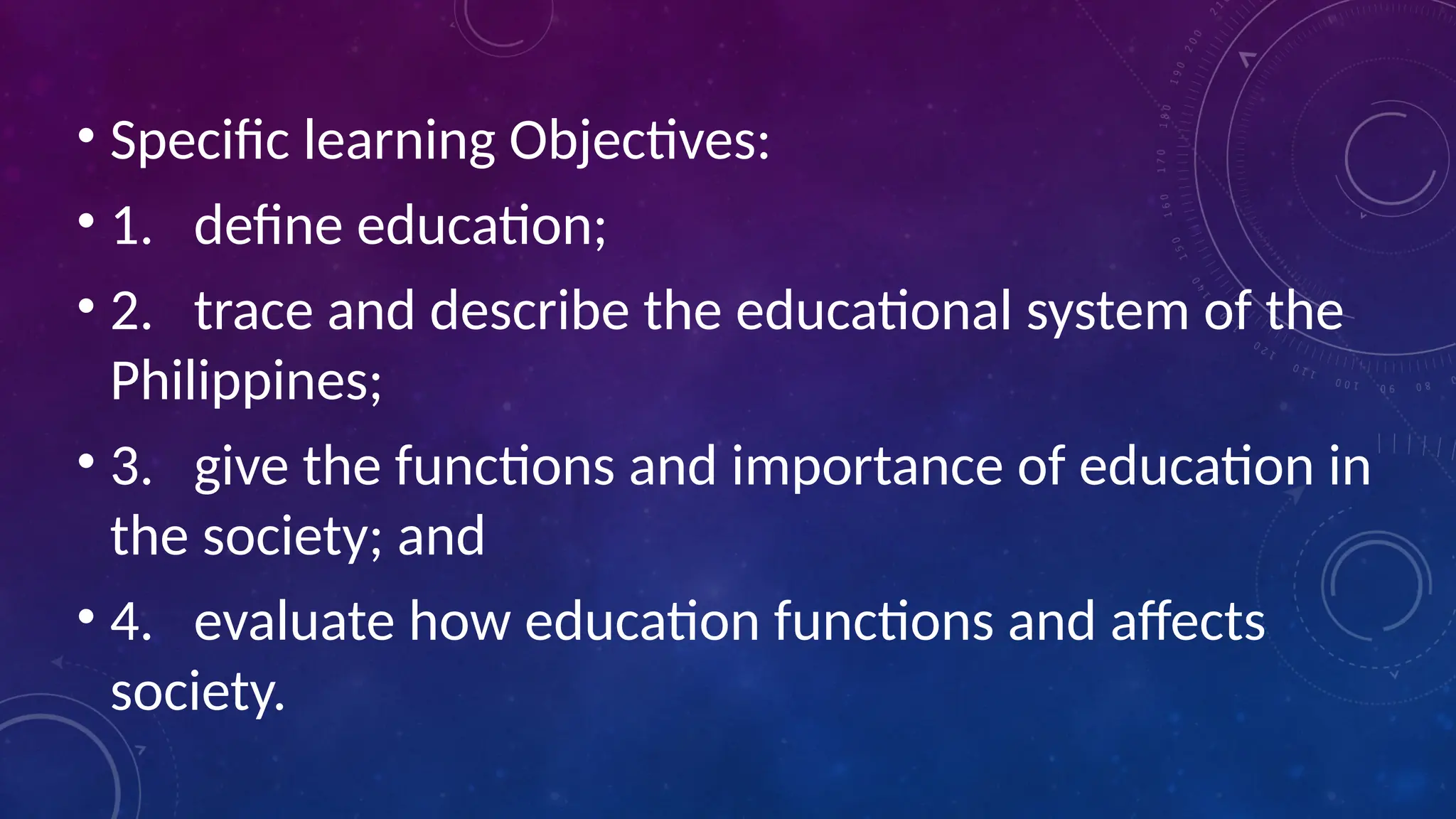 • Specific learning Objectives:

• 1. define education;

• 2. trace and describe the educational system of the Philippines;

• 3. give the functions and importance of education in the society; and

• 4. evaluate how education functions and affects society.